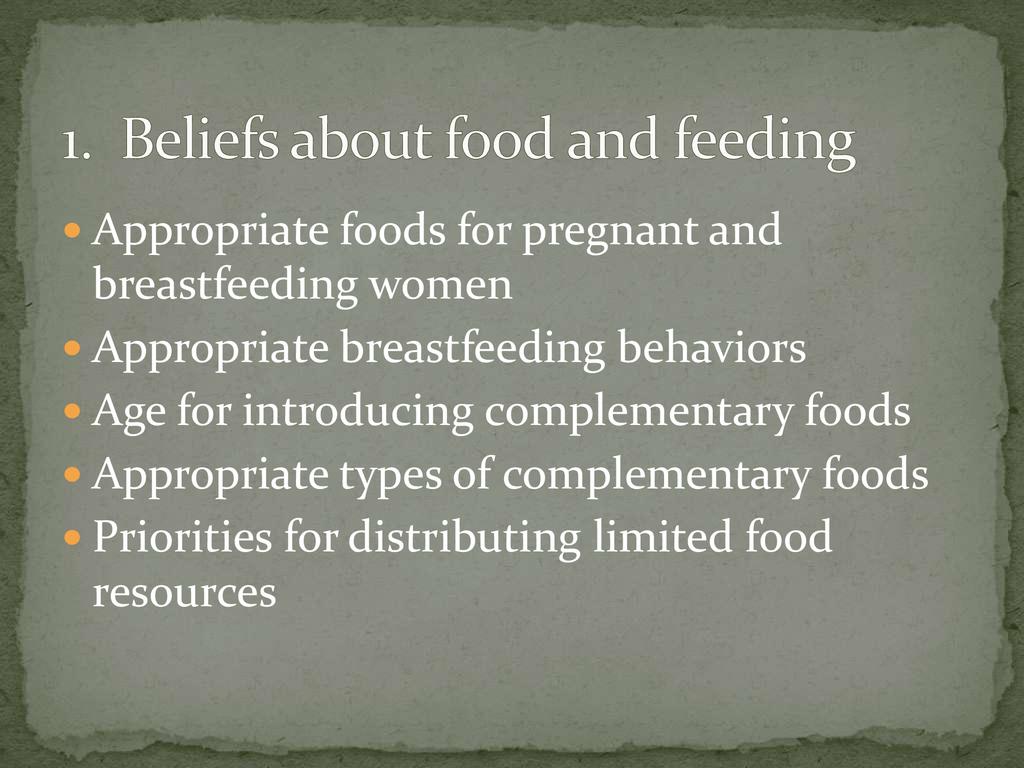 1. Beliefs about food and feeding

- Appropriate foods for pregnant and breastfeeding women
- Appropriate breastfeeding behaviors
- Age for introducing complementary foods
- Appropriate types of complementary foods
- Priorities for distributing limited food resources